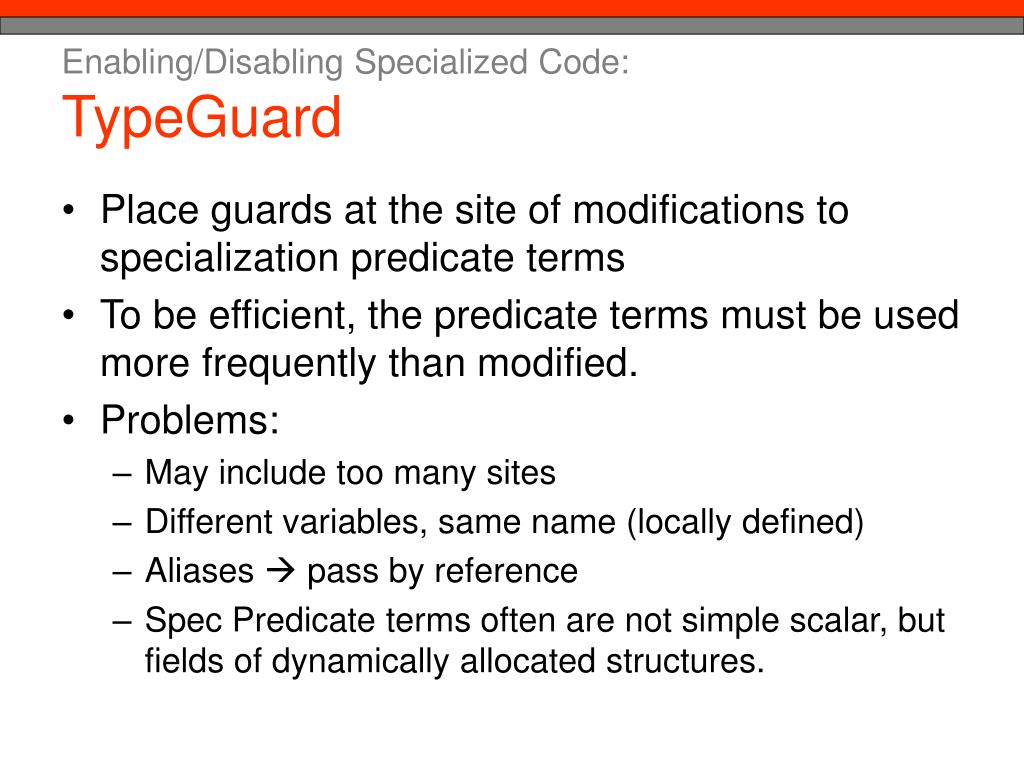 Enabling/Disabling Specialized Code:
TypeGuard

• Place guards at the site of modifications to specialization predicate terms
• To be efficient, the predicate terms must be used more frequently than modified.
• Problems:
– May include too many sites
– Different variables, same name (locally defined)
– Aliases → pass by reference
– Spec Predicate terms often are not simple scalar, but fields of dynamically allocated structures.